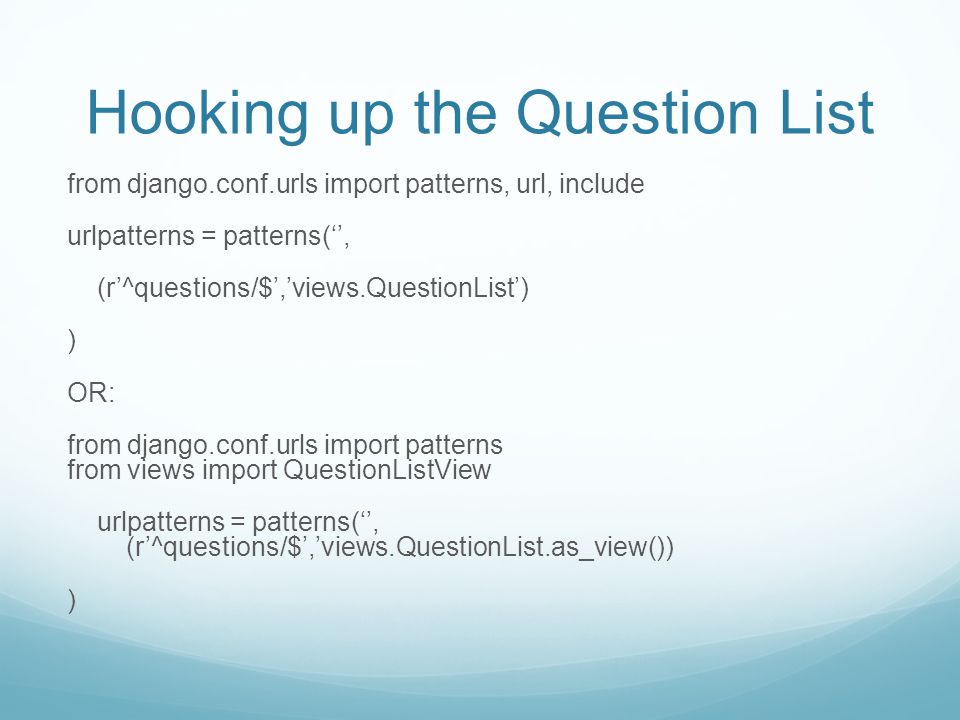 Hooking up the Question List

from django.conf.urls import patterns, url, include

urlpatterns = patterns(‘’,

(r’^questions/$’,’views.QuestionList’)

)

OR:

from django.conf.urls import patterns
from views import QuestionListView

urlpatterns = patterns(‘’,
(r’^questions/$’,’views.QuestionList.as_view())

)